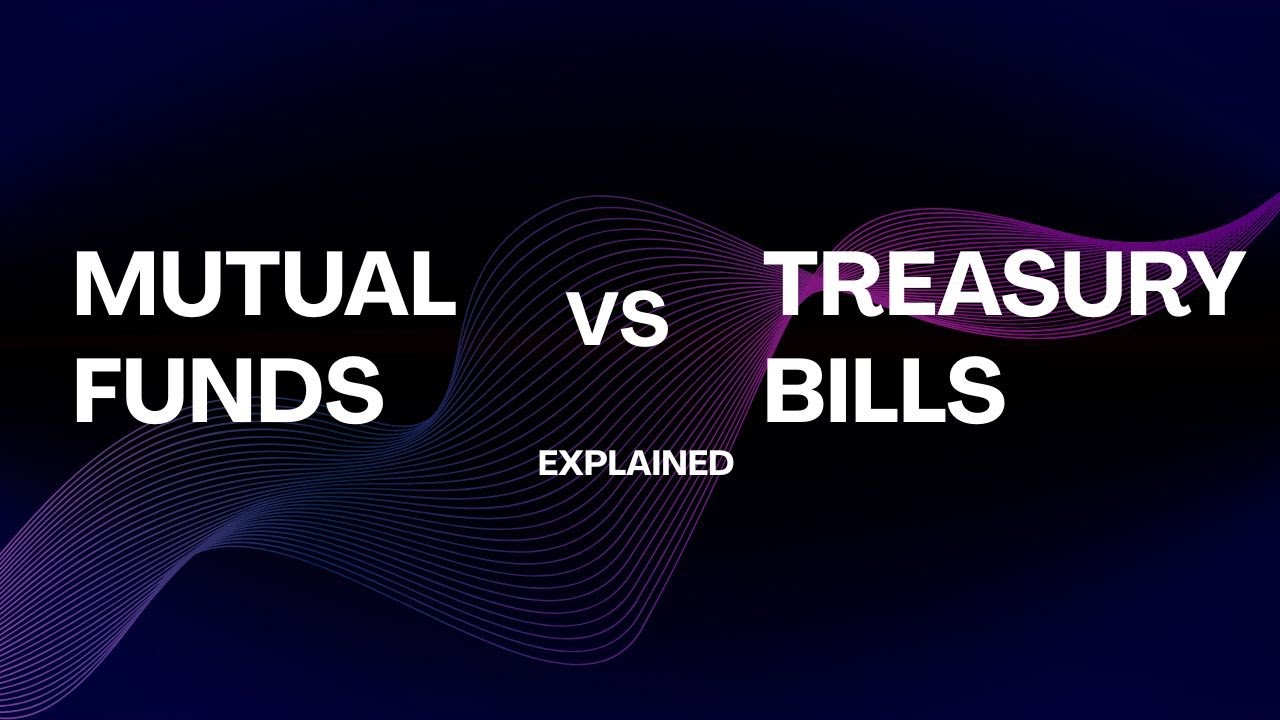 MUTUAL FUNDS

VS

TREASURY BILLS

EXPLAINED